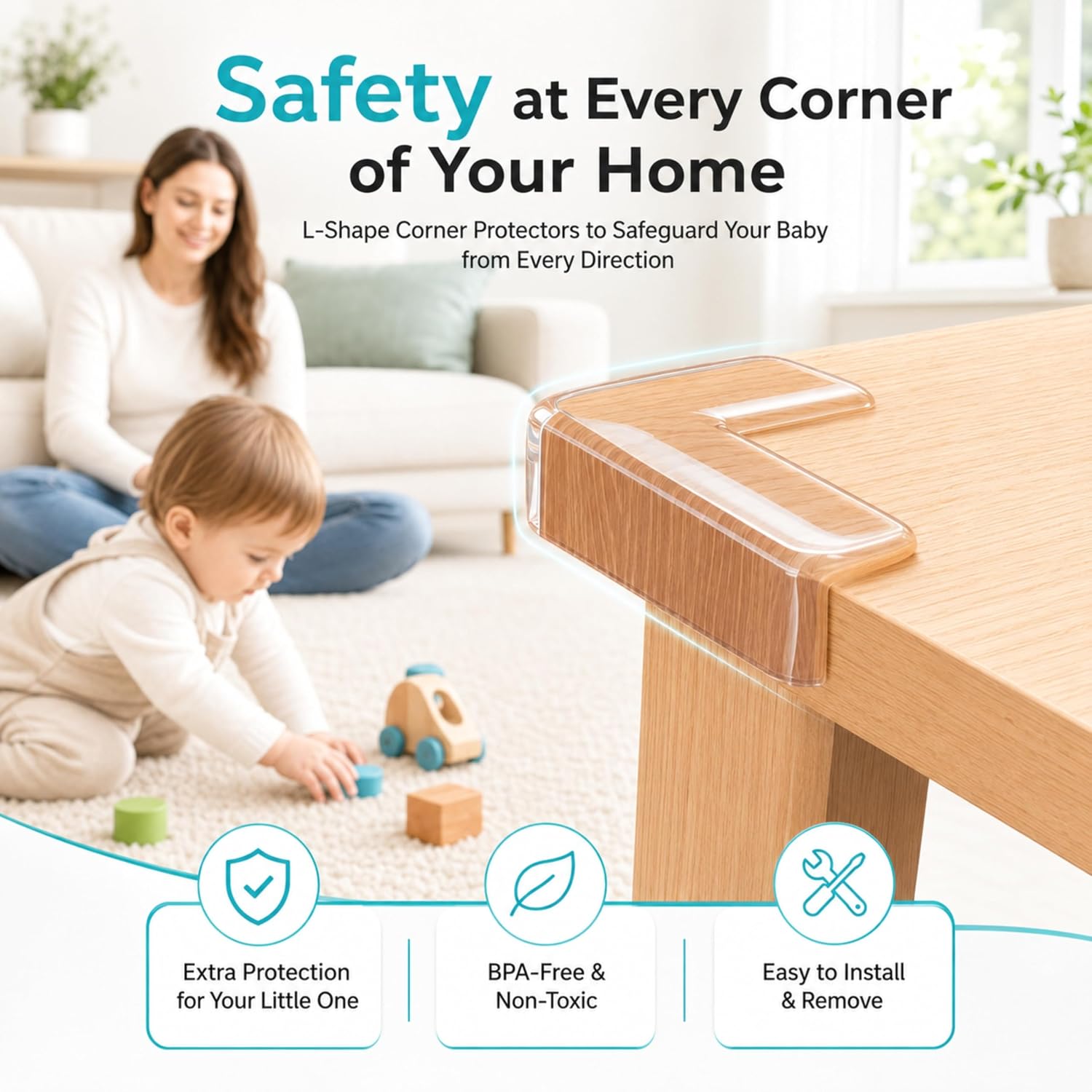 Safety at Every Corner of Your Home

L-Shape Corner Protectors to Safeguard Your Baby from Every Direction

Extra Protection for Your Little One

BPA-Free & Non-Toxic

Easy to Install & Remove